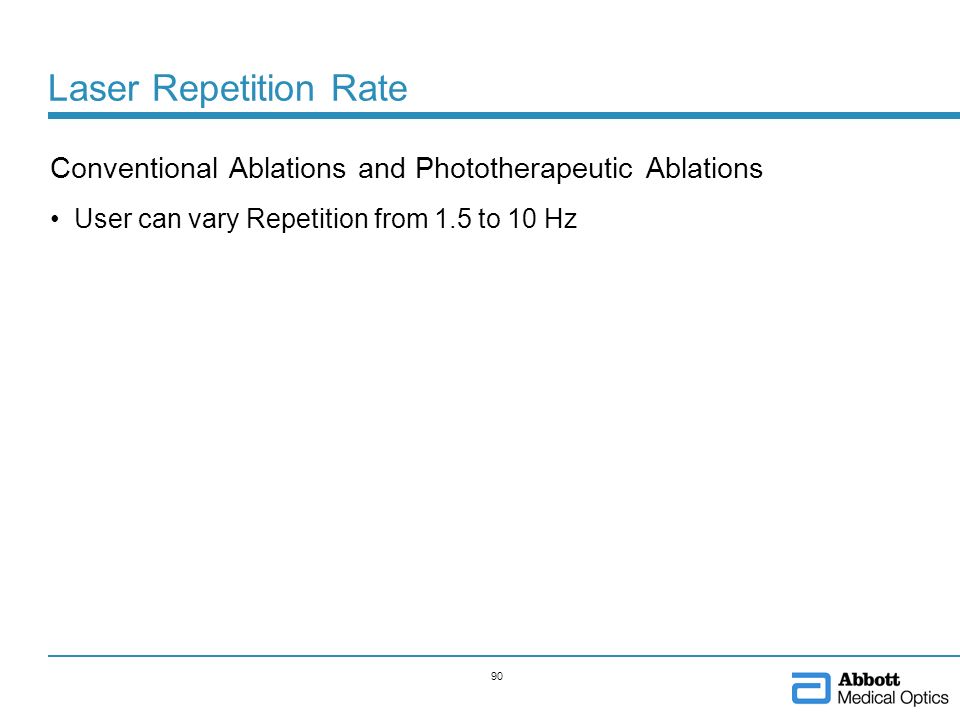 Laser Repetition Rate

Conventional Ablations and Phototherapeutic Ablations

• User can vary Repetition from 1.5 to 10 Hz

90

Abbott
Medical Optics